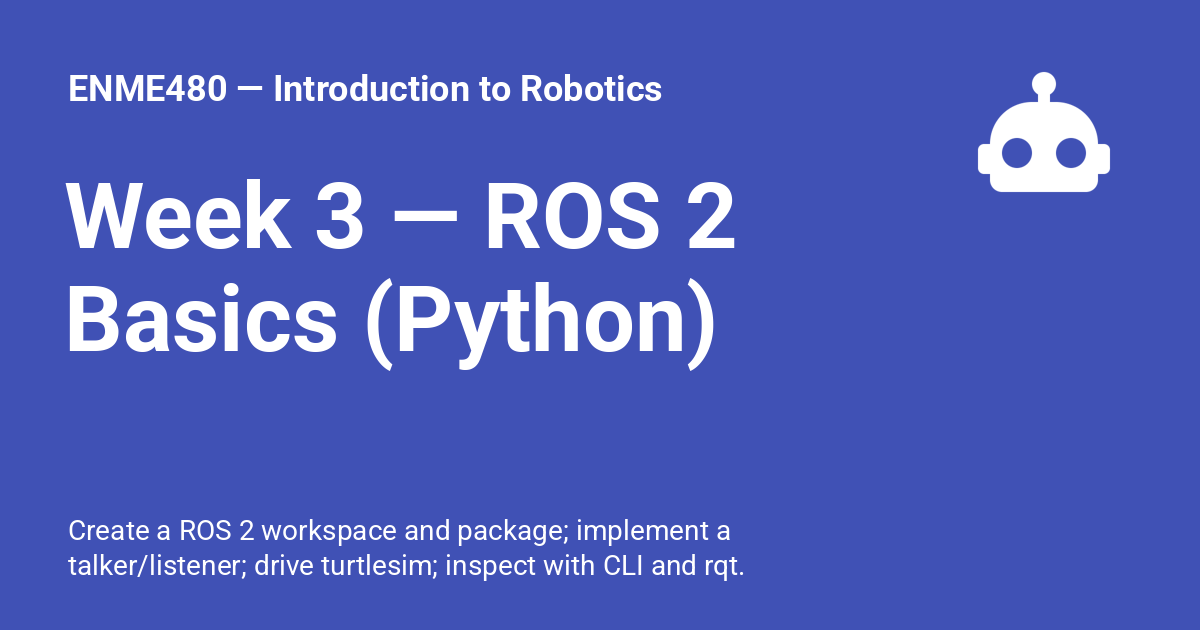 ENME480 — Introduction to Robotics

Week 3 — ROS 2 Basics (Python)

Create a ROS 2 workspace and package; implement a talker/listener; drive turtlesim; inspect with CLI and rqt.